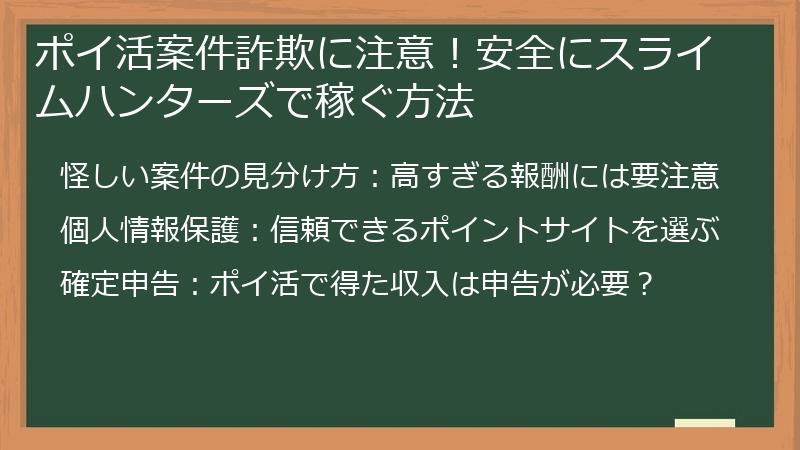 ポイ活案件詐欺に注意！安全にスライムハンターズで稼ぐ方法

怪しい案件の見分け方：高すぎる報酬には要注意

個人情報保護：信頼できるポイントサイトを選ぶ

確定申告：ポイ活で得た収入は申告が必要？